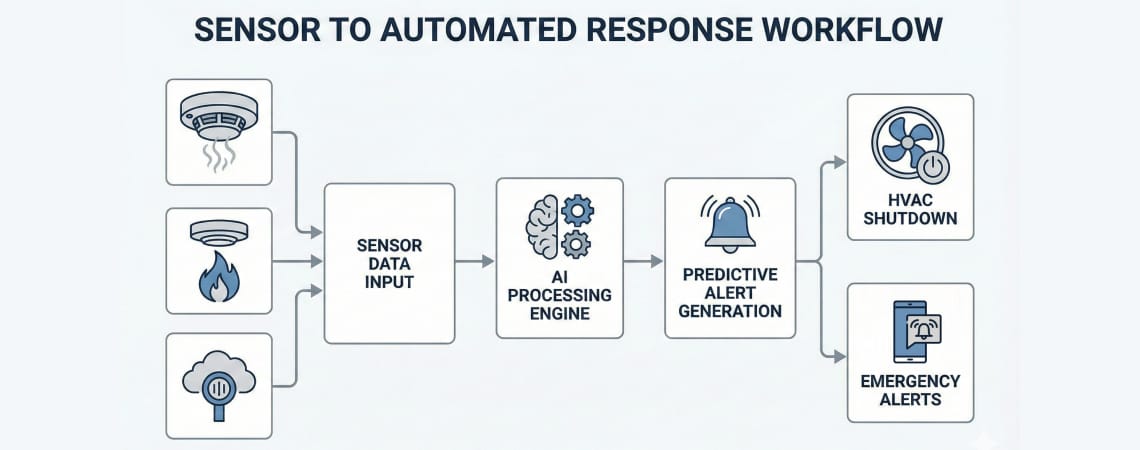 SENSOR TO AUTOMATED RESPONSE WORKFLOW

SENSOR DATA INPUT

AI PROCESSING ENGINE

PREDICTIVE ALERT GENERATION

HVAC SHUTDOWN

EMERGENCY ALERTS